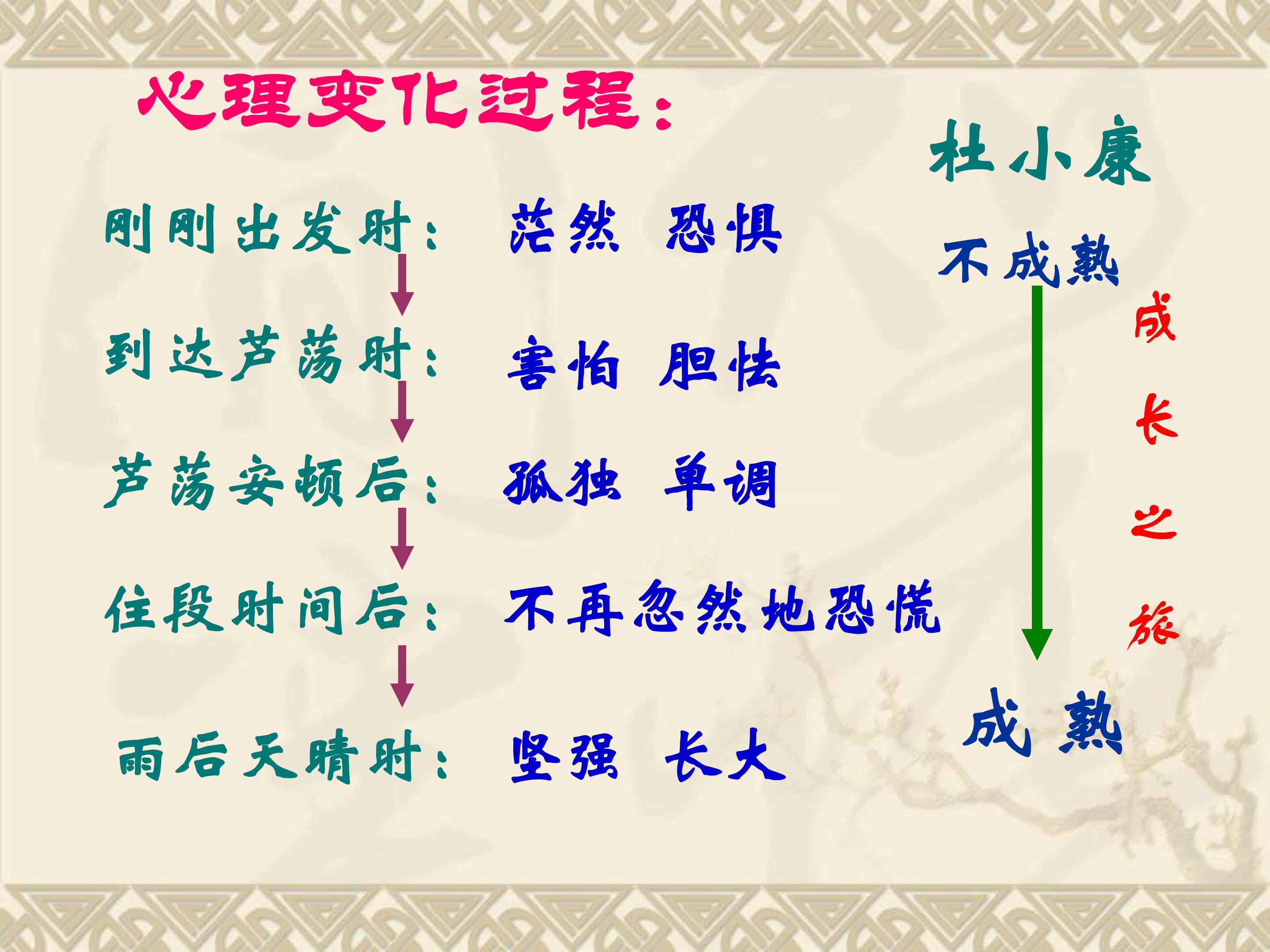 心理变化过程：

刚刚出发时： 茫然 恐惧

到达芦荡时： 害怕 胆怯

芦荡安顿后： 孤独 单调

住段时间后： 不再忽然地恐慌

雨后天晴时： 坚强 长大

杜小康

不成熟

成长之旅

成熟